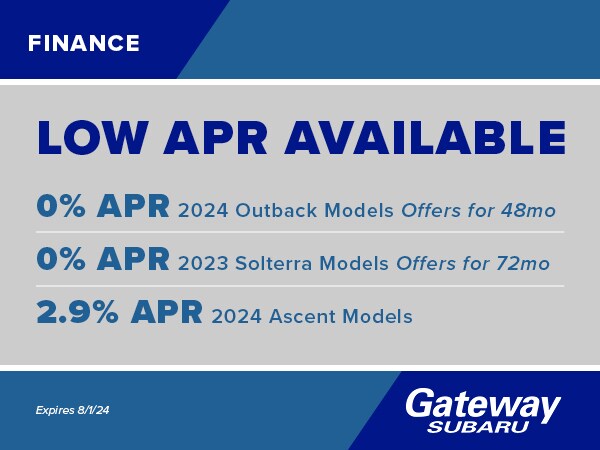 FINANCE

LOW APR AVAILABLE

0% APR 2024 Outback Models Offers for 48mo

0% APR 2023 Solterra Models Offers for 72mo

2.9% APR 2024 Ascent Models

Expires 8/1/24

Gateway SUBARU